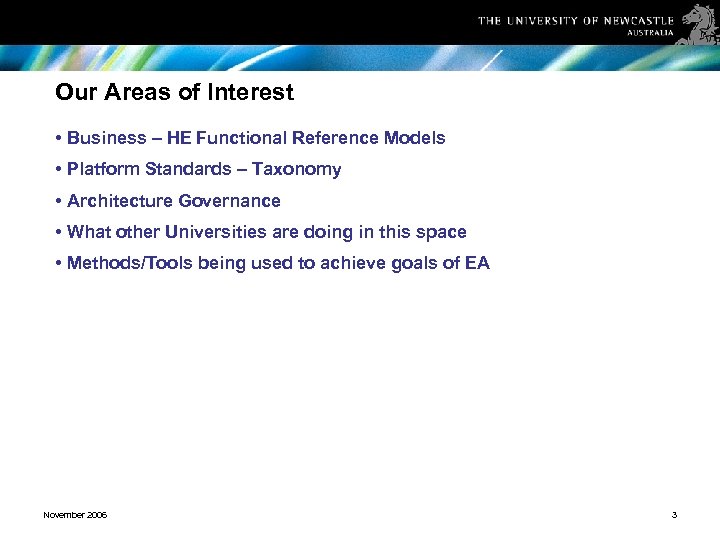 THE UNIVERSITY OF NEWCASTLE
AUSTRALIA

Our Areas of Interest

• Business – HE Functional Reference Models

• Platform Standards – Taxonomy

• Architecture Governance

• What other Universities are doing in this space

• Methods/Tools being used to achieve goals of EA

November 2006

3